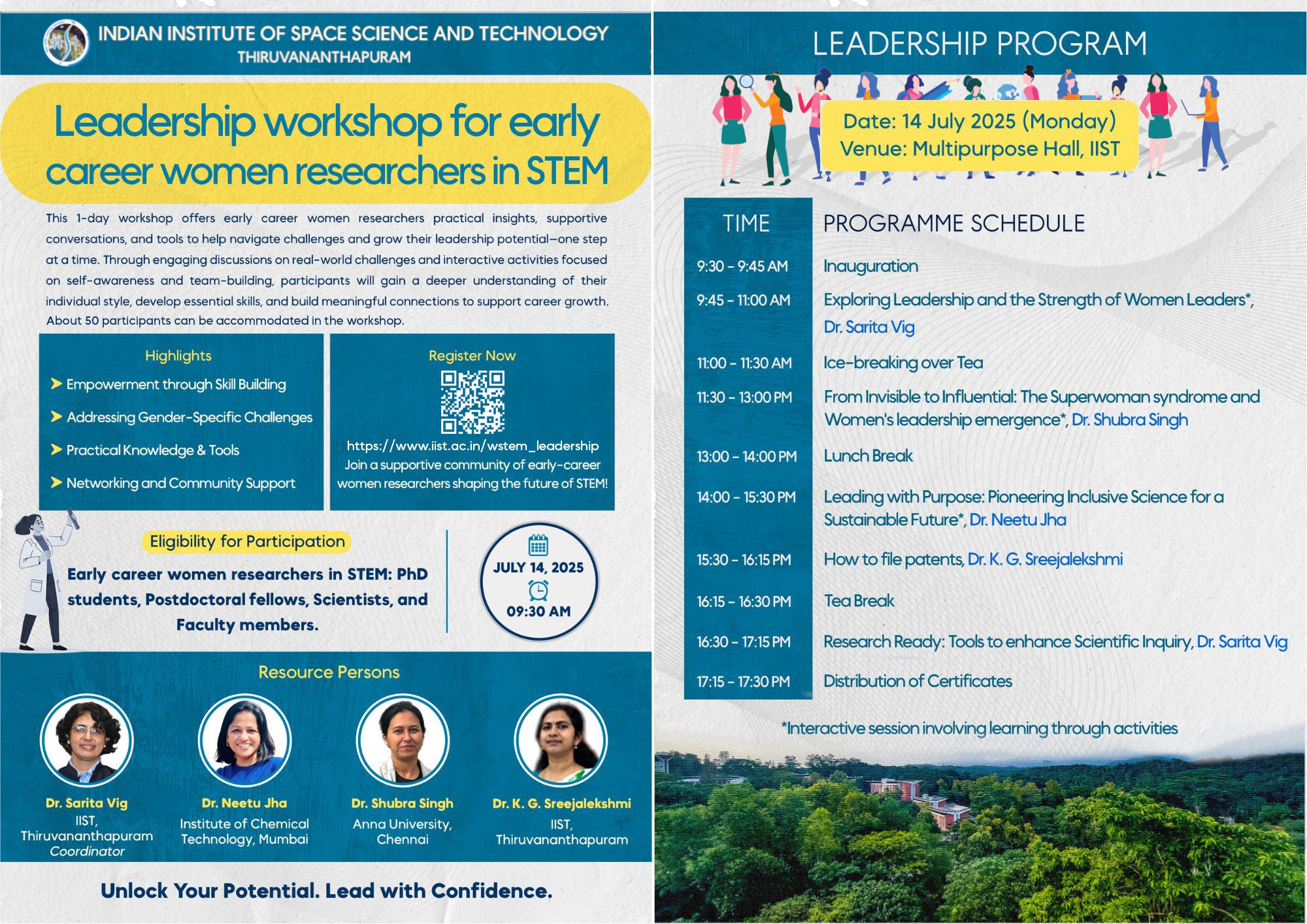 INDIAN INSTITUTE OF SPACE SCIENCE AND TECHNOLOGY
THIRUVANANTHAPURAM

Leadership workshop for early career women researchers in STEM

This 1-day workshop offers early career women researchers practical insights, supportive conversations, and tools to help navigate challenges and grow their leadership potential—one step at a time. Through engaging discussions on real-world challenges and interactive activities focused on self-awareness and team-building, participants will gain a deeper understanding of their individual style, develop essential skills, and build meaningful connections to support career growth. About 50 participants can be accommodated in the workshop.

Highlights
Empowerment through Skill Building
Addressing Gender-Specific Challenges
Practical Knowledge & Tools
Networking and Community Support

Register Now
https://www.iist.ac.in/wstem_leadership
Join a supportive community of early-career women researchers shaping the future of STEM!

Eligibility for Participation
Early career women researchers in STEM: PhD students, Postdoctoral fellows, Scientists, and Faculty members.

JULY 14, 2025
09:30 AM

Resource Persons

Dr. Sarita Vig
IIST, Thiruvananthapuram
Coordinator

Dr. Neetu Jha
Institute of Chemical Technology, Mumbai

Dr. Shubra Singh
Anna University, Chennai

Dr. K. G. Sreejalekshmi
IIST, Thiruvananthapuram

Unlock Your Potential. Lead with Confidence.

LEADERSHIP PROGRAM

Date: 14 July 2025 (Monday)
Venue: Multipurpose Hall, IIST

| TIME | PROGRAMME SCHEDULE |
|---|---|
| 9:30 - 9:45 AM | Inauguration |
| 9:45 - 11:00 AM | Exploring Leadership and the Strength of Women Leaders*, Dr. Sarita Vig |
| 11:00 - 11:30 AM | Ice-breaking over Tea |
| 11:30 - 13:00 PM | From Invisible to Influential: The Superwoman syndrome and Women's leadership emergence*, Dr. Shubra Singh |
| 13:00 - 14:00 PM | Lunch Break |
| 14:00 - 15:30 PM | Leading with Purpose: Pioneering Inclusive Science for a Sustainable Future*, Dr. Neetu Jha |
| 15:30 - 16:15 PM | How to file patents, Dr. K. G. Sreejalekshmi |
| 16:15 - 16:30 PM | Tea Break |
| 16:30 - 17:15 PM | Research Ready: Tools to enhance Scientific Inquiry, Dr. Sarita Vig |
| 17:15 - 17:30 PM | Distribution of Certificates |

*Interactive session involving learning through activities